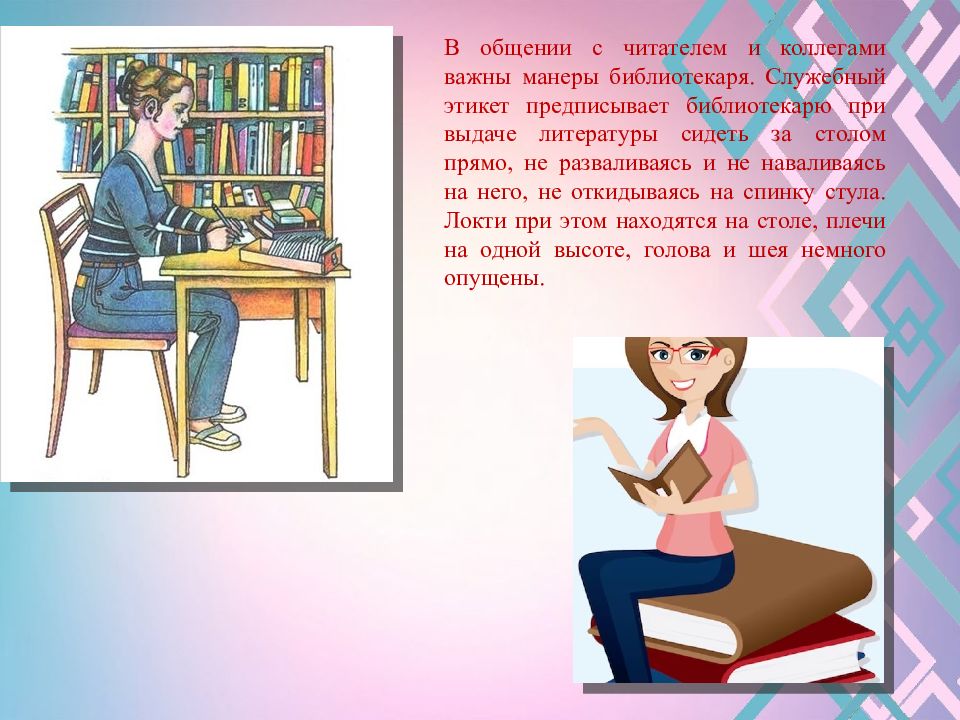 В общении с читателем и коллегами важны манеры библиотекаря. Служебный этикет предписывает библиотекарю при выдаче литературы сидеть за столом прямо, не разваливаясь и не наваливаясь на него, не откидываясь на спинку стула. Локти при этом находятся на столе, плечи на одной высоте, голова и шея немного опущены.